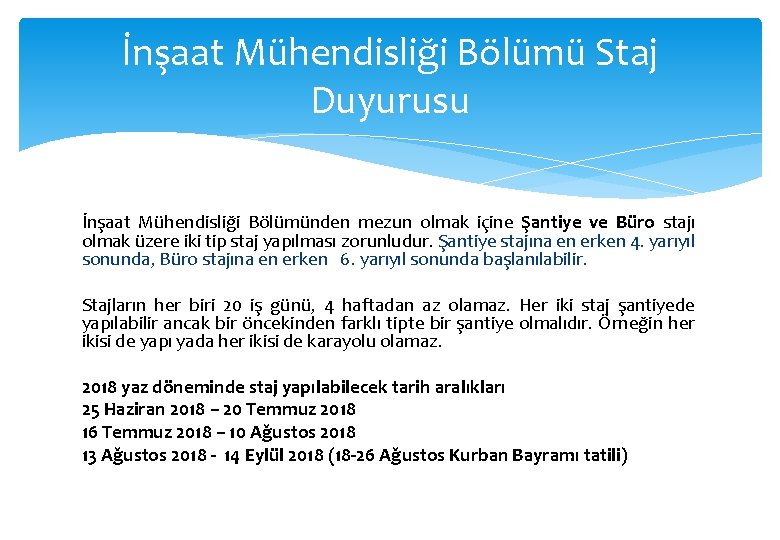 İnşaat Mühendisliği Bölümü Staj Duyurusu

İnşaat Mühendisliği Bölümünden mezun olmak içine Şantiye ve Büro stajı olmak üzere iki tip staj yapılması zorunludur. Şantiye stajına en erken 4. yarıyıl sonunda, Büro stajına en erken 6. yarıyıl sonunda başlanılabilir.

Stajların her biri 20 iş günü, 4 haftadan az olamaz. Her iki staj şantiyede yapılabilir ancak bir öncekinden farklı tipte bir şantiye olmalıdır. Örneğin her ikisi de yapı yada her ikisi de karayolu olamaz.

2018 yaz döneminde staj yapılabilecek tarih aralıkları
25 Haziran 2018 – 20 Temmuz 2018
16 Temmuz 2018 – 10 Ağustos 2018
13 Ağustos 2018 - 14 Eylül 2018 (18-26 Ağustos Kurban Bayramı tatili)